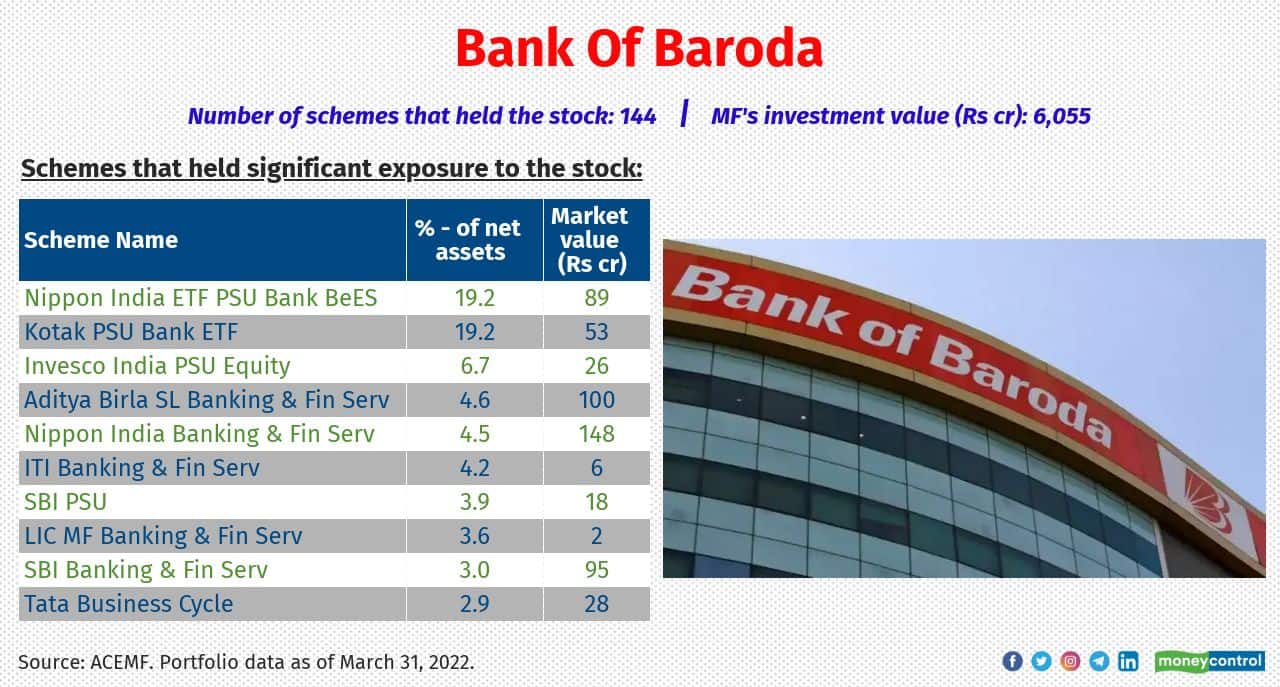 Bank Of Baroda

Number of schemes that held the stock: 144 | MF's investment value (Rs cr): 6,055

Schemes that held significant exposure to the stock:

| Scheme Name | % - of net assets | Market value (Rs cr) |
|---|---|---|
| Nippon India ETF PSU Bank BeES | 19.2 | 89 |
| Kotak PSU Bank ETF | 19.2 | 53 |
| Invesco India PSU Equity | 6.7 | 26 |
| Aditya Birla SL Banking & Fin Serv | 4.6 | 100 |
| Nippon India Banking & Fin Serv | 4.5 | 148 |
| ITI Banking & Fin Serv | 4.2 | 6 |
| SBI PSU | 3.9 | 18 |
| LIC MF Banking & Fin Serv | 3.6 | 2 |
| SBI Banking & Fin Serv | 3.0 | 95 |
| Tata Business Cycle | 2.9 | 28 |

Bank of Baroda

Source: ACEMF. Portfolio data as of March 31, 2022.

moneycontrol